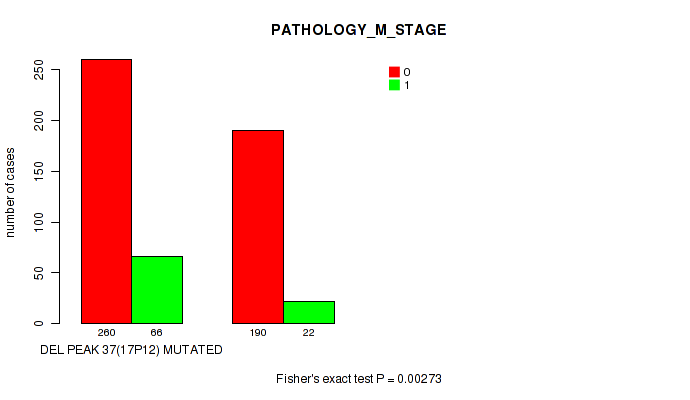 PATHOLOGY_M_STAGE

0
1

number of cases

0
50
100
150
200
250

260 66
190 22

DEL PEAK 37(17P12) MUTATED

Fisher's exact test P = 0.00273